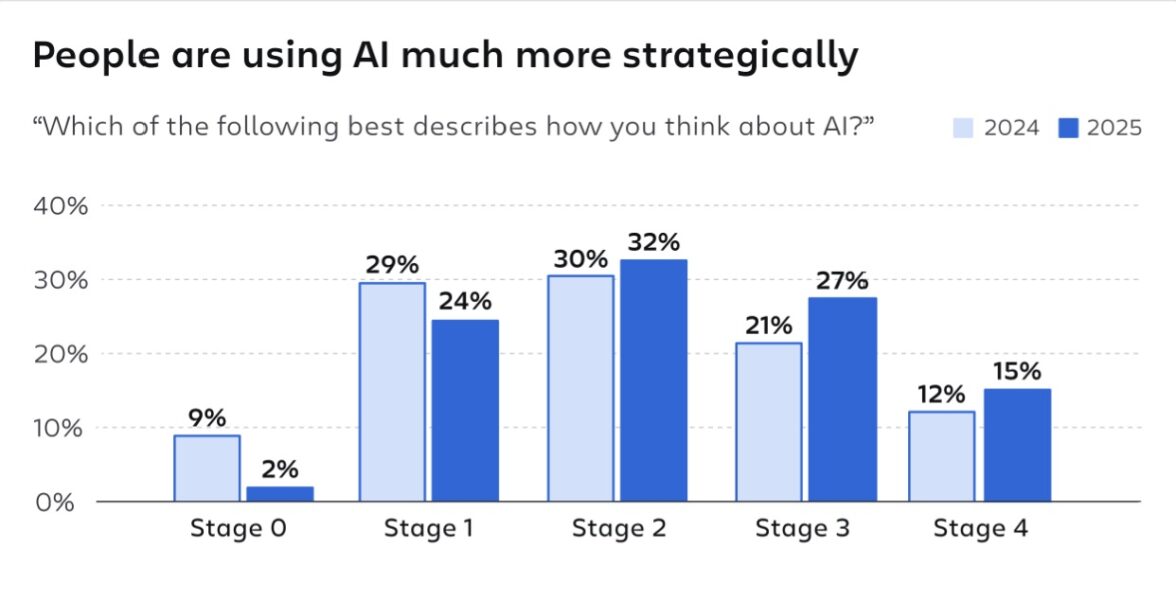 People are using AI much more strategically

“Which of the following best describes how you think about AI?”

2024 2025

40%
30%
20%
10%
0%

9%
2%
29%
24%
30%
32%
21%
27%
12%
15%

Stage 0
Stage 1
Stage 2
Stage 3
Stage 4